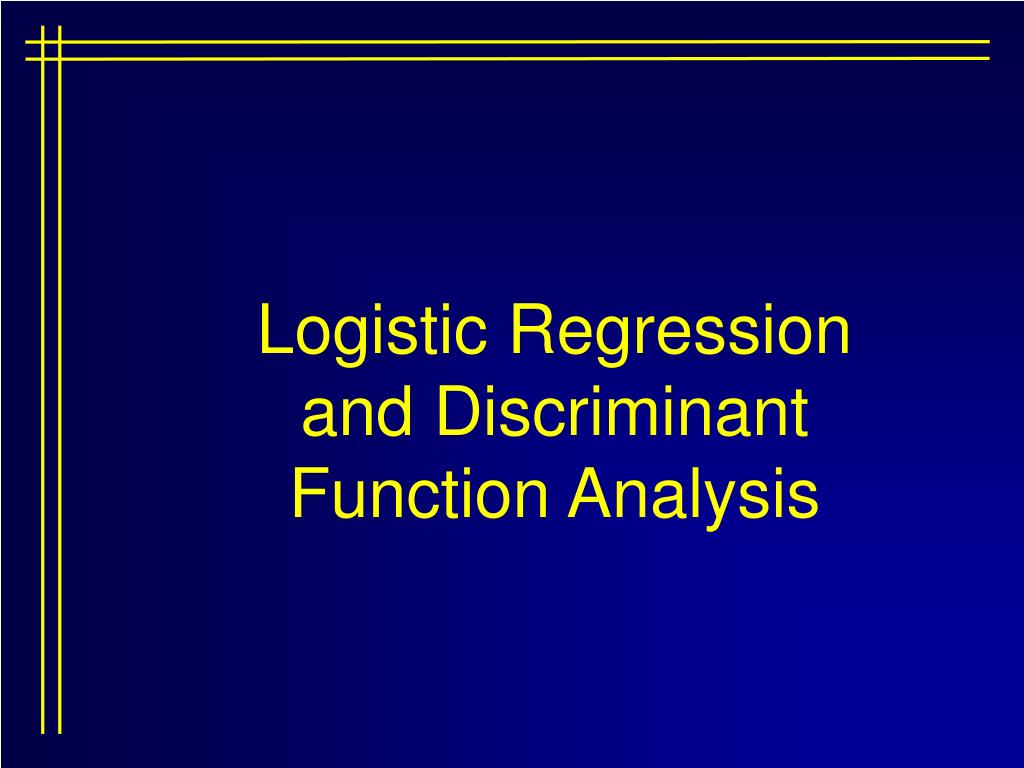 Logistic Regression and Discriminant Function Analysis